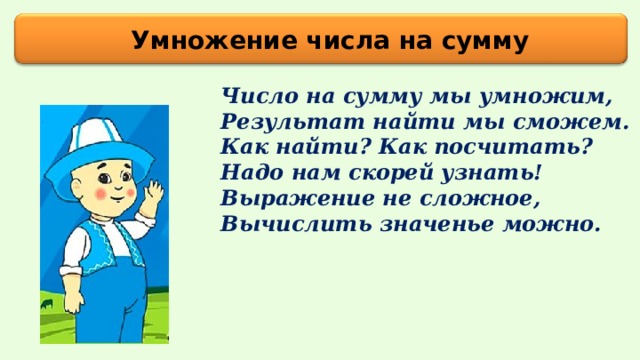 Умножение числа на сумму

Число на сумму мы умножим,
Результат найти мы сможем.
Как найти? Как посчитать?
Надо нам скорей узнать!
Выражение не сложное,
Вычислить значенье можно.